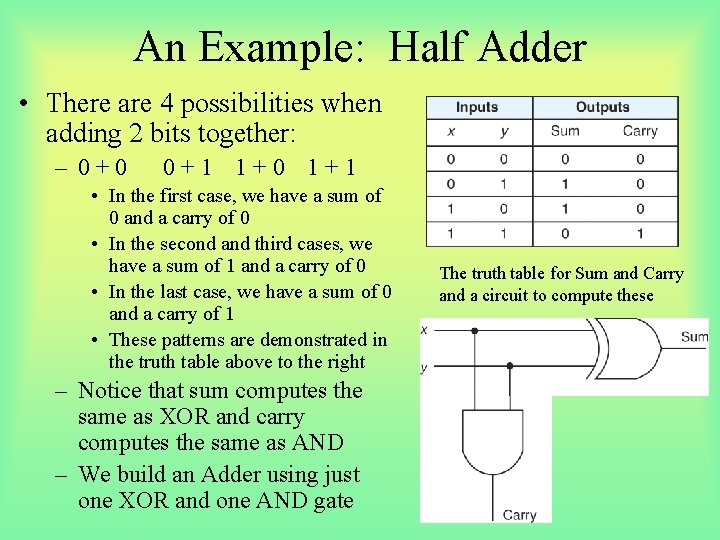 An Example: Half Adder

• There are 4 possibilities when adding 2 bits together:
  – 0 + 0   0 + 1   1 + 0   1 + 1
    • In the first case, we have a sum of 0 and a carry of 0
    • In the second and third cases, we have a sum of 1 and a carry of 0
    • In the last case, we have a sum of 0 and a carry of 1
    • These patterns are demonstrated in the truth table above to the right
  – Notice that sum computes the same as XOR and carry computes the same as AND
  – We build an Adder using just one XOR and one AND gate

| Inputs | | Outputs | |
|---|---|---|---|
| x | y | Sum | Carry |
| 0 | 0 | 0 | 0 |
| 0 | 1 | 1 | 0 |
| 1 | 0 | 1 | 0 |
| 1 | 1 | 0 | 1 |

The truth table for Sum and Carry and a circuit to compute these

x
y
Sum
Carry